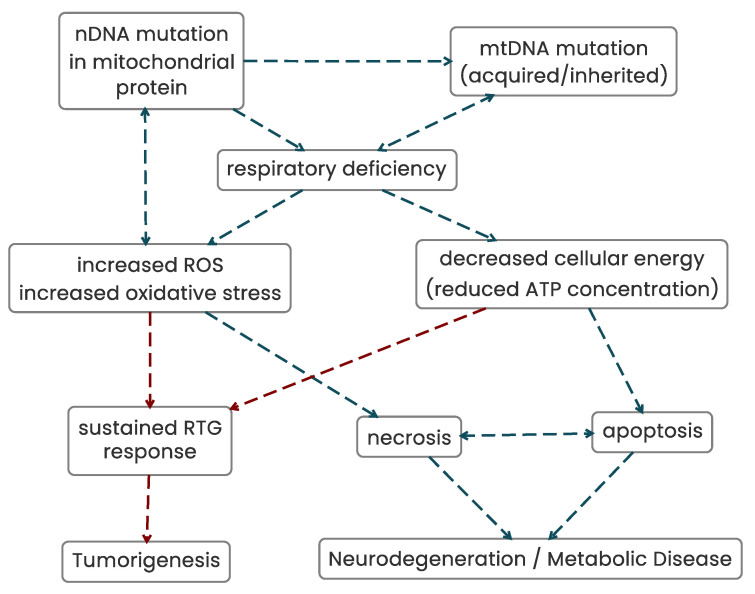 nDNA mutation in mitochondrial protein

mtDNA mutation (acquired/inherited)

respiratory deficiency

increased ROS increased oxidative stress

decreased cellular energy (reduced ATP concentration)

sustained RTG response

necrosis

apoptosis

Tumorigenesis

Neurodegeneration / Metabolic Disease